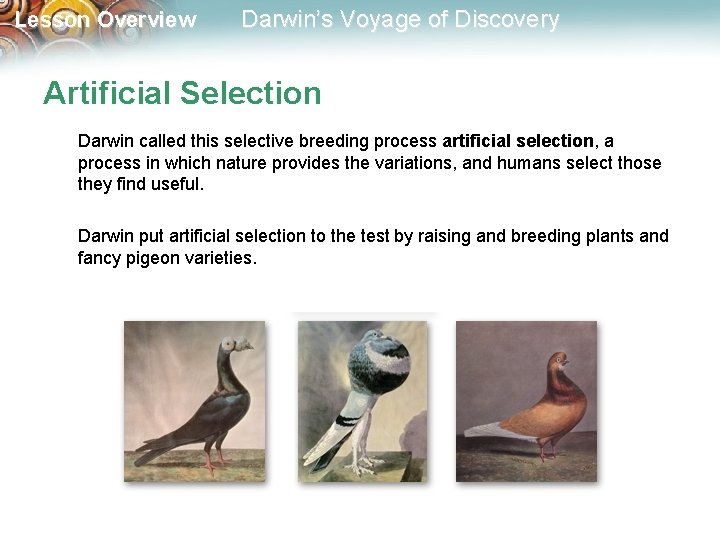 Lesson Overview Darwin's Voyage of Discovery

Artificial Selection

Darwin called this selective breeding process artificial selection, a process in which nature provides the variations, and humans select those they find useful.

Darwin put artificial selection to the test by raising and breeding plants and fancy pigeon varieties.